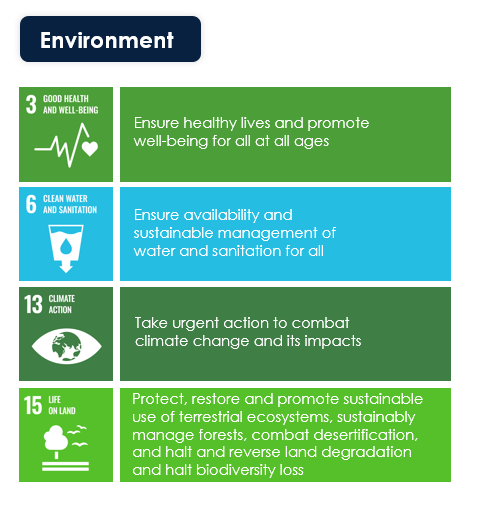 Environment

3 GOOD HEALTH AND WELL-BEING

Ensure healthy lives and promote well-being for all at all ages

6 CLEAN WATER AND SANITATION

Ensure availability and sustainable management of water and sanitation for all

13 CLIMATE ACTION

Take urgent action to combat climate change and its impacts

15 LIFE ON LAND

Protect, restore and promote sustainable use of terrestrial ecosystems, sustainably manage forests, combat desertification, and halt and reverse land degradation and halt biodiversity loss